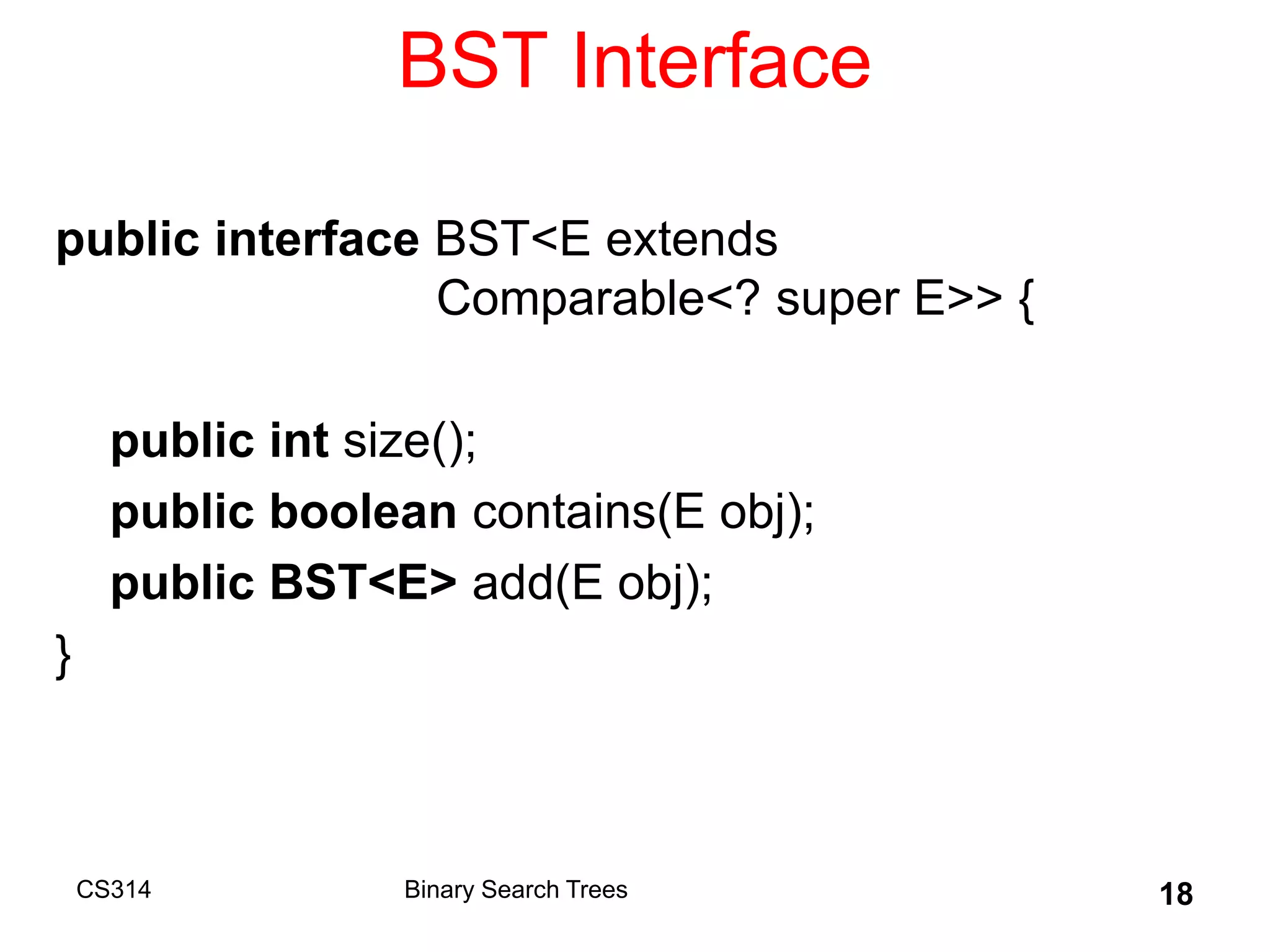 BST Interface

public interface BST<E extends
Comparable<? super E>> {

public int size();
public boolean contains(E obj);
public BST<E> add(E obj);
}

CS314 Binary Search Trees 18